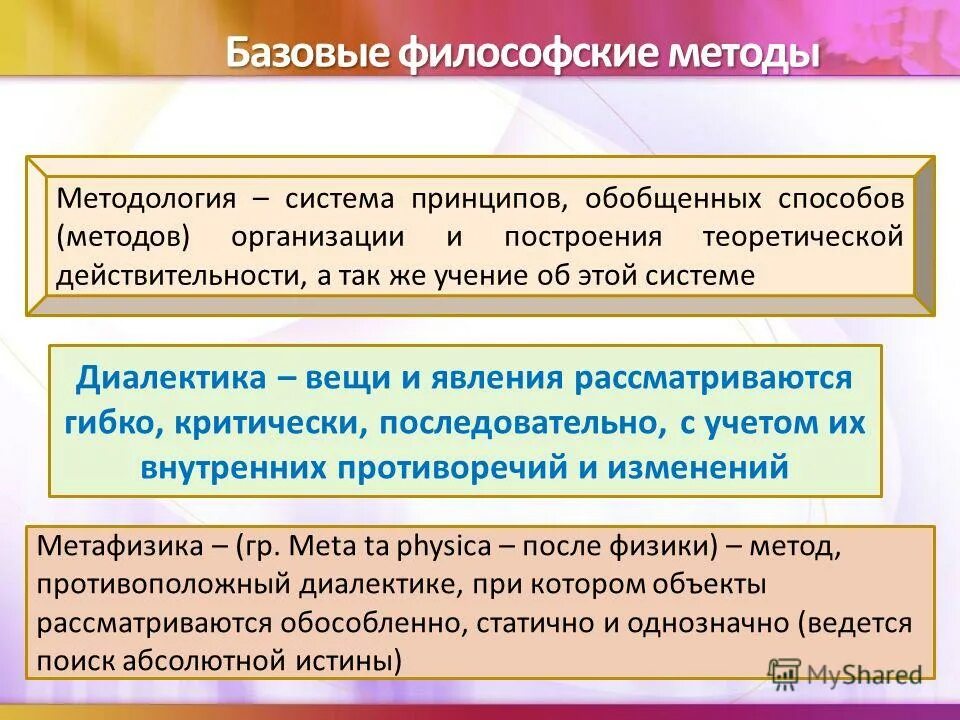 Базовые философские методы

Методология – система принципов, обобщенных способов (методов) организации и построения теоретической действительности, а так же учение об этой системе

Диалектика – вещи и явления рассматриваются гибко, критически, последовательно, с учетом их внутренних противоречий и изменений

Метафизика – (гр. Meta ta physica – после физики) – метод, противоположный диалектике, при котором объекты рассматриваются обособленно, статично и однозначно (ведется поиск абсолютной истины)

MyShared